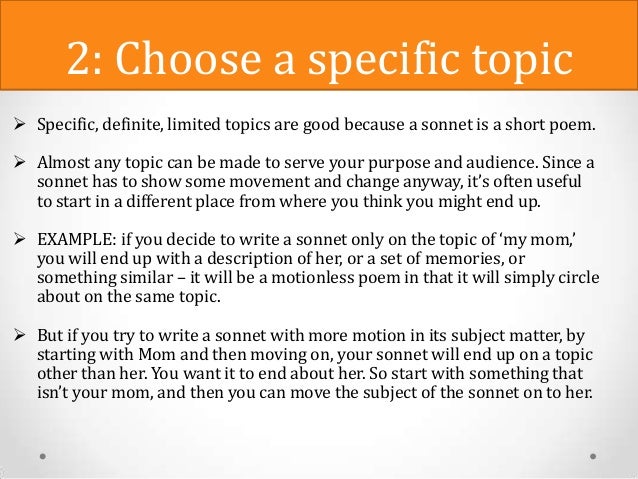 2: Choose a specific topic

➢ Specific, definite, limited topics are good because a sonnet is a short poem.

➢ Almost any topic can be made to serve your purpose and audience. Since a sonnet has to show some movement and change anyway, it's often useful to start in a different place from where you think you might end up.

➢ EXAMPLE: if you decide to write a sonnet only on the topic of 'my mom,' you will end up with a description of her, or a set of memories, or something similar – it will be a motionless poem in that it will simply circle about on the same topic.

➢ But if you try to write a sonnet with more motion in its subject matter, by starting with Mom and then moving on, your sonnet will end up on a topic other than her. You want it to end about her. So start with something that isn't your mom, and then you can move the subject of the sonnet on to her.